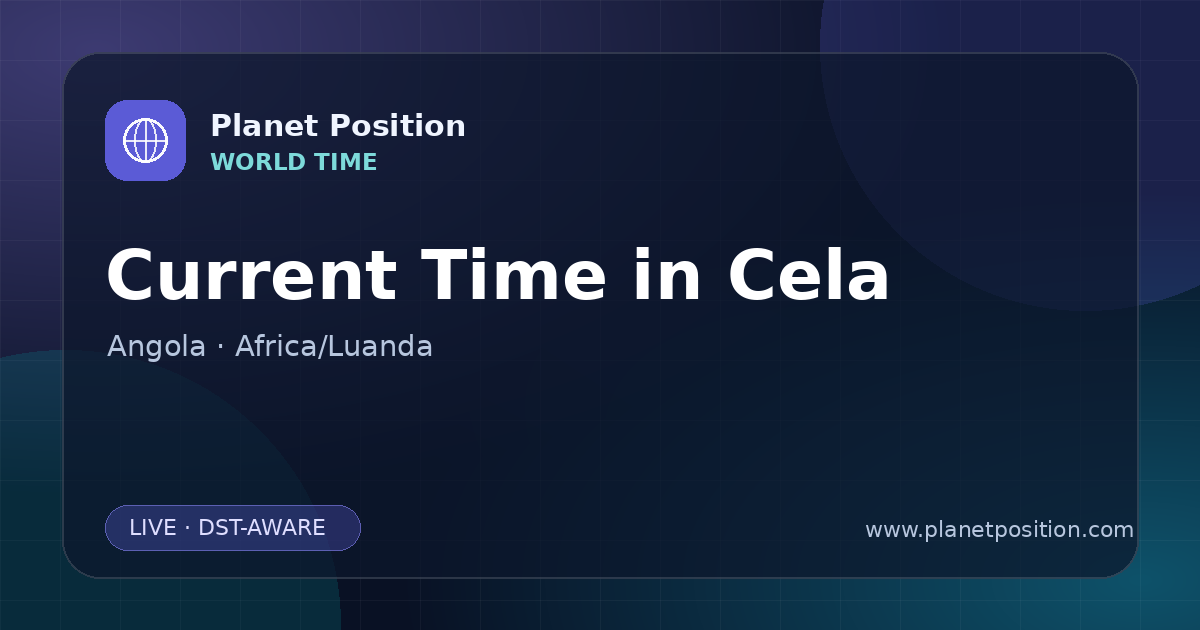 Planet Position
WORLD TIME

Current Time in Cela

Angola · Africa/Luanda

LIVE · DST-AWARE

www.planetposition.com